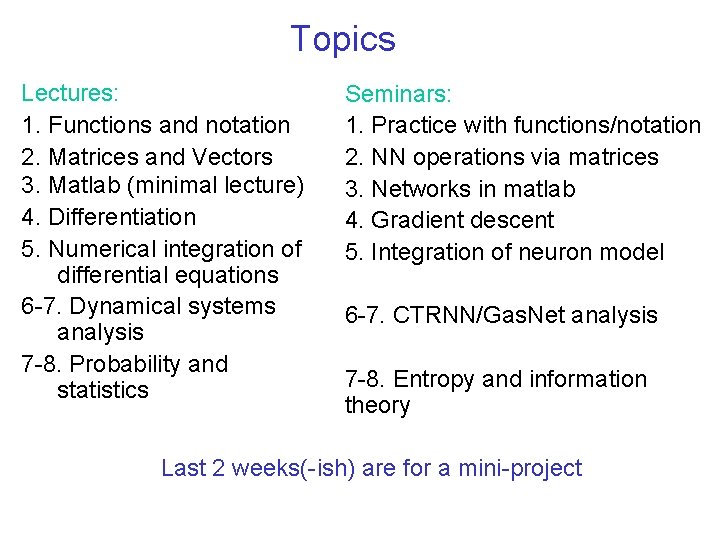 Topics

Lectures:
1. Functions and notation
2. Matrices and Vectors
3. Matlab (minimal lecture)
4. Differentiation
5. Numerical integration of differential equations
6-7. Dynamical systems analysis
7-8. Probability and statistics

Seminars:
1. Practice with functions/notation
2. NN operations via matrices
3. Networks in matlab
4. Gradient descent
5. Integration of neuron model
6-7. CTRNN/GasNet analysis
7-8. Entropy and information theory

Last 2 weeks(-ish) are for a mini-project